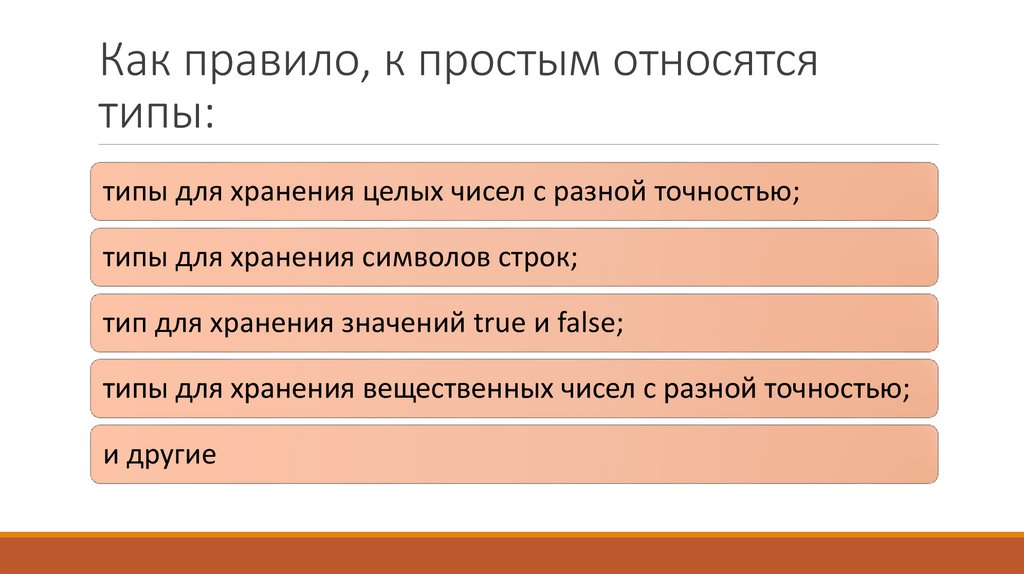 Как правило, к простым относятся типы:

типы для хранения целых чисел с разной точностью;

типы для хранения символов строк;

тип для хранения значений true и false;

типы для хранения вещественных чисел с разной точностью;

и другие